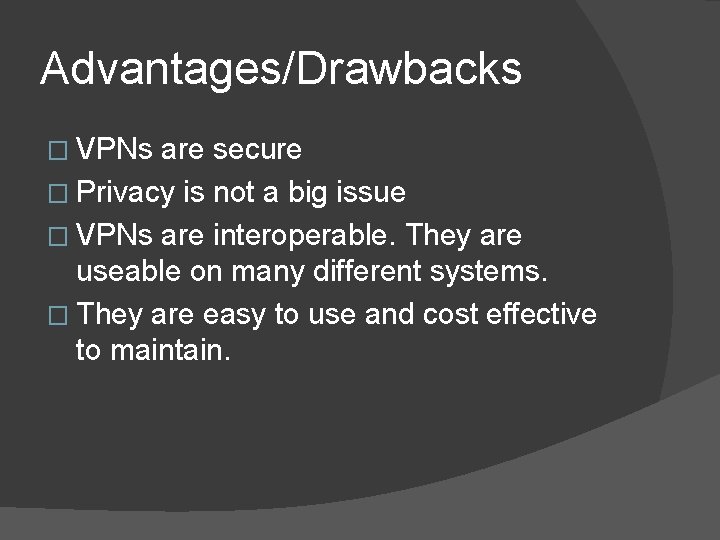 Advantages/Drawbacks

□ VPNs are secure

□ Privacy is not a big issue

□ VPNs are interoperable. They are useable on many different systems.

□ They are easy to use and cost effective to maintain.